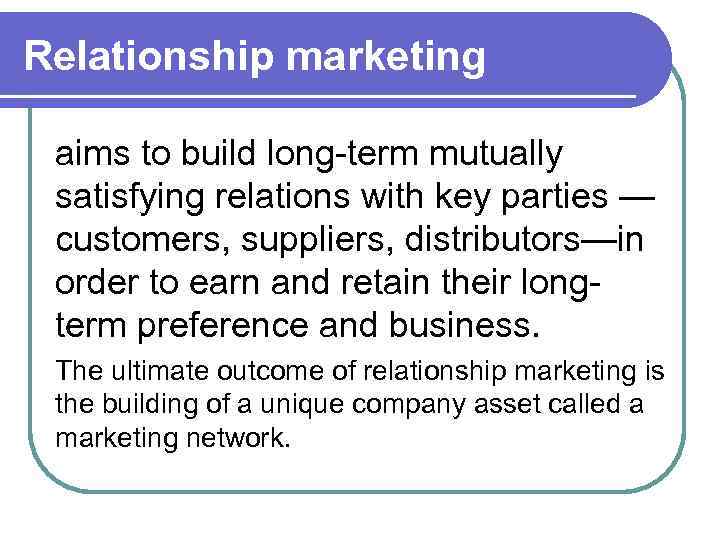 Relationship marketing

aims to build long-term mutually satisfying relations with key parties — customers, suppliers, distributors—in order to earn and retain their long-term preference and business.

The ultimate outcome of relationship marketing is the building of a unique company asset called a marketing network.